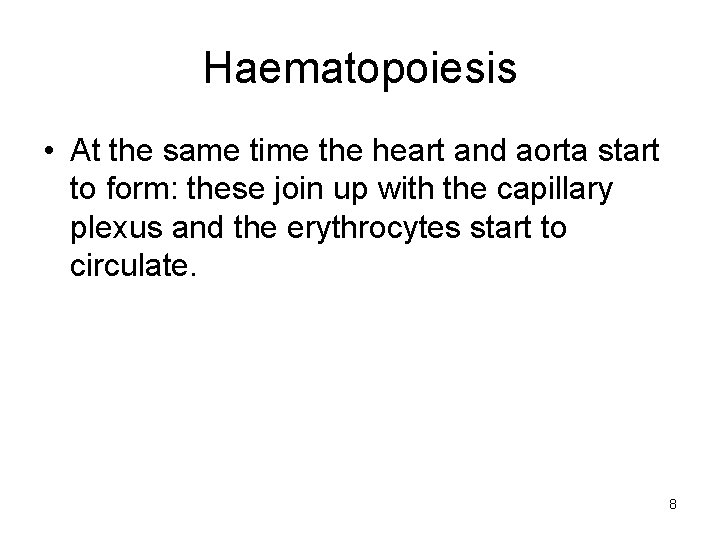 Haematopoiesis

• At the same time the heart and aorta start to form: these join up with the capillary plexus and the erythrocytes start to circulate.

8